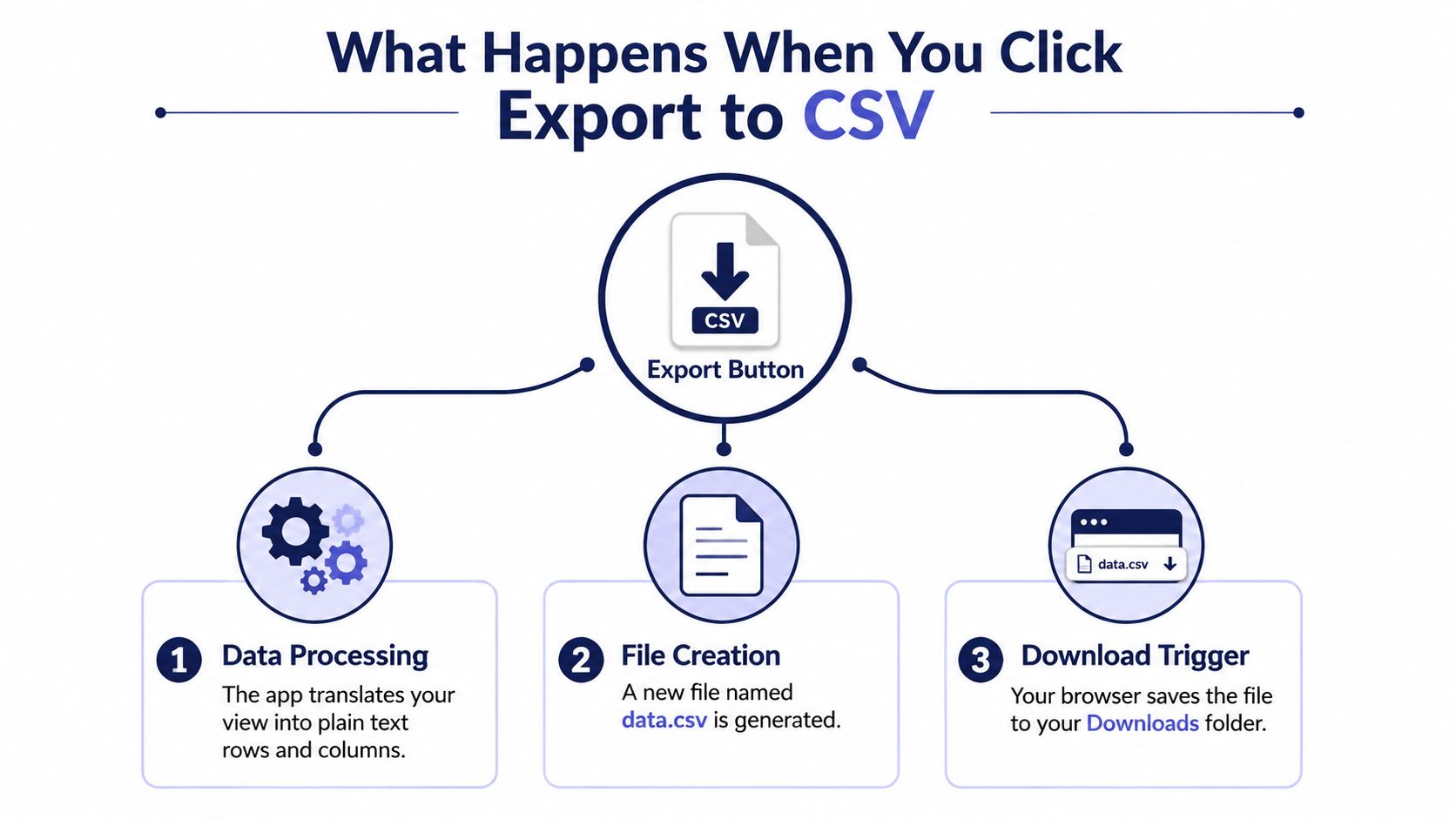 What Happens When You Click Export to CSV

CSV
Export Button

data.csv

1 Data Processing
The app translates your view into plain text rows and columns.

2 File Creation
A new file named data.csv is generated.

3 Download Trigger
Your browser saves the file to your Downloads folder.